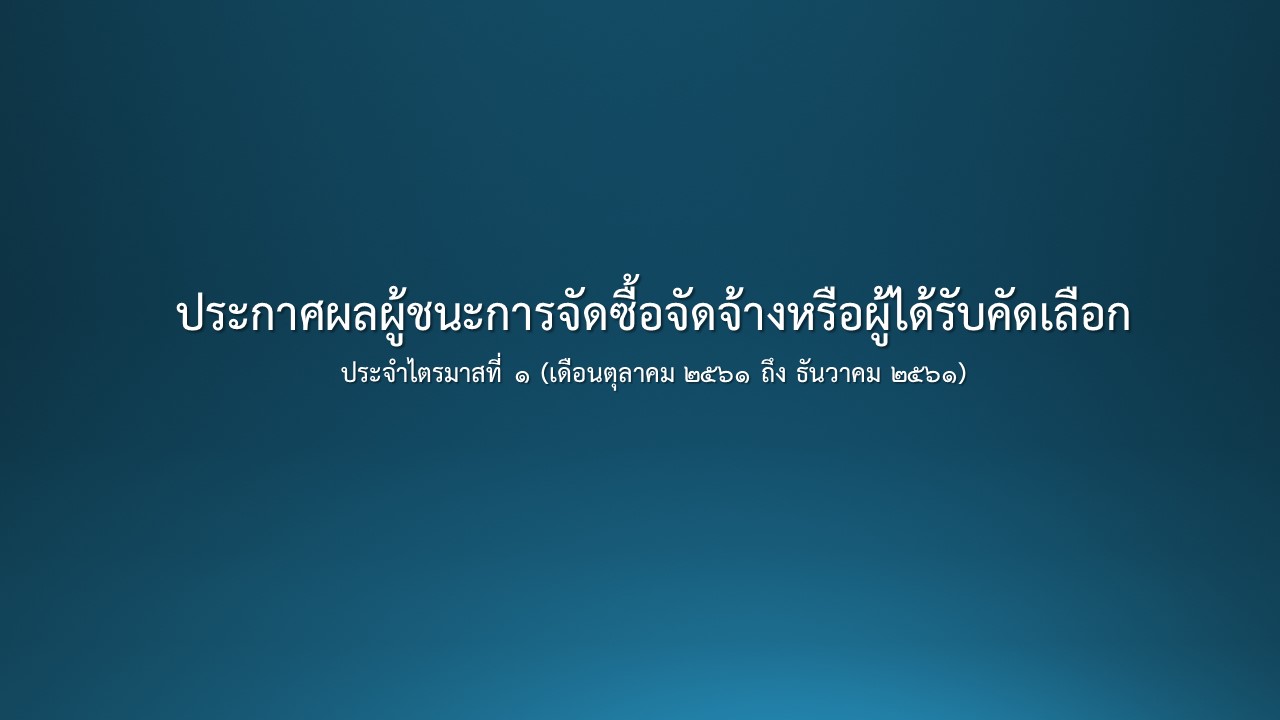 ประกาศผลผู้ชนะการจัดซื้อจัดจ้างหรือผู้ได้รับคัดเลือก

ประจำไตรมาสที่ ๑ (เดือนตุลาคม ๒๕๖๑ ถึง ธันวาคม ๒๕๖๑)